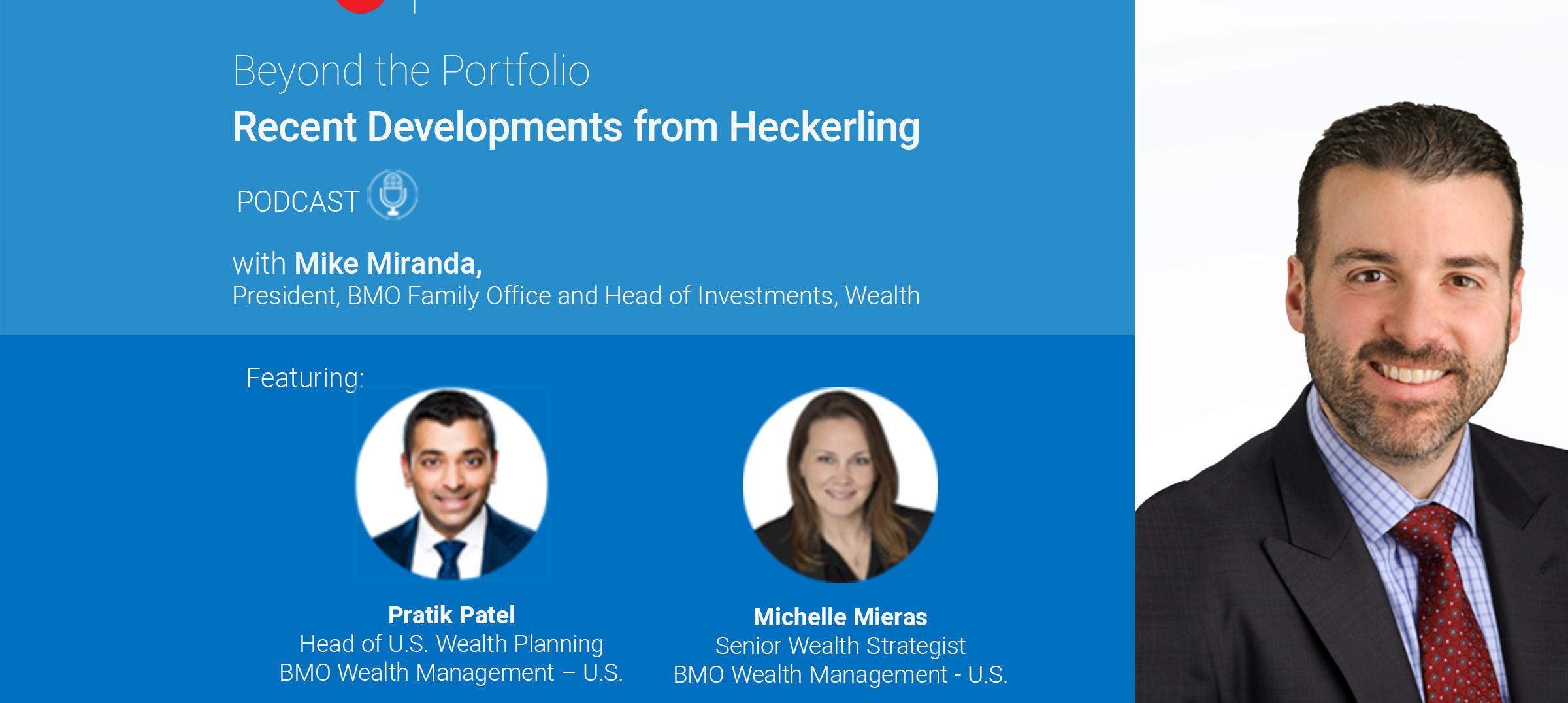 Beyond the Portfolio
Recent Developments from Heckerling

PODCAST

with Mike Miranda,
President, BMO Family Office and Head of Investments, Wealth

Featuring:

Pratik Patel
Head of U.S. Wealth Planning
BMO Wealth Management – U.S.

Michelle Mieras
Senior Wealth Strategist
BMO Wealth Management - U.S.